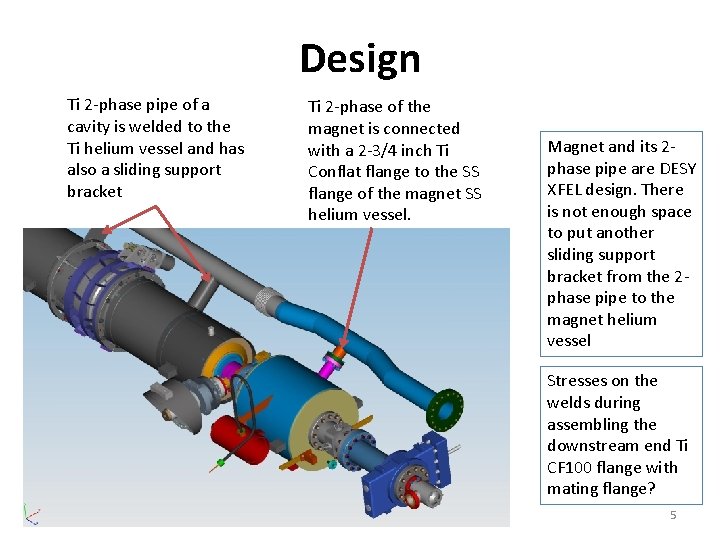 Design

Ti 2-phase pipe of a cavity is welded to the Ti helium vessel and has also a sliding support bracket

Ti 2-phase of the magnet is connected with a 2-3/4 inch Ti Conflat flange to the SS flange of the magnet SS helium vessel.

Magnet and its 2-phase pipe are DESY XFEL design. There is not enough space to put another sliding support bracket from the 2-phase pipe to the magnet helium vessel

Stresses on the welds during assembling the downstream end Ti CF100 flange with mating flange?

5